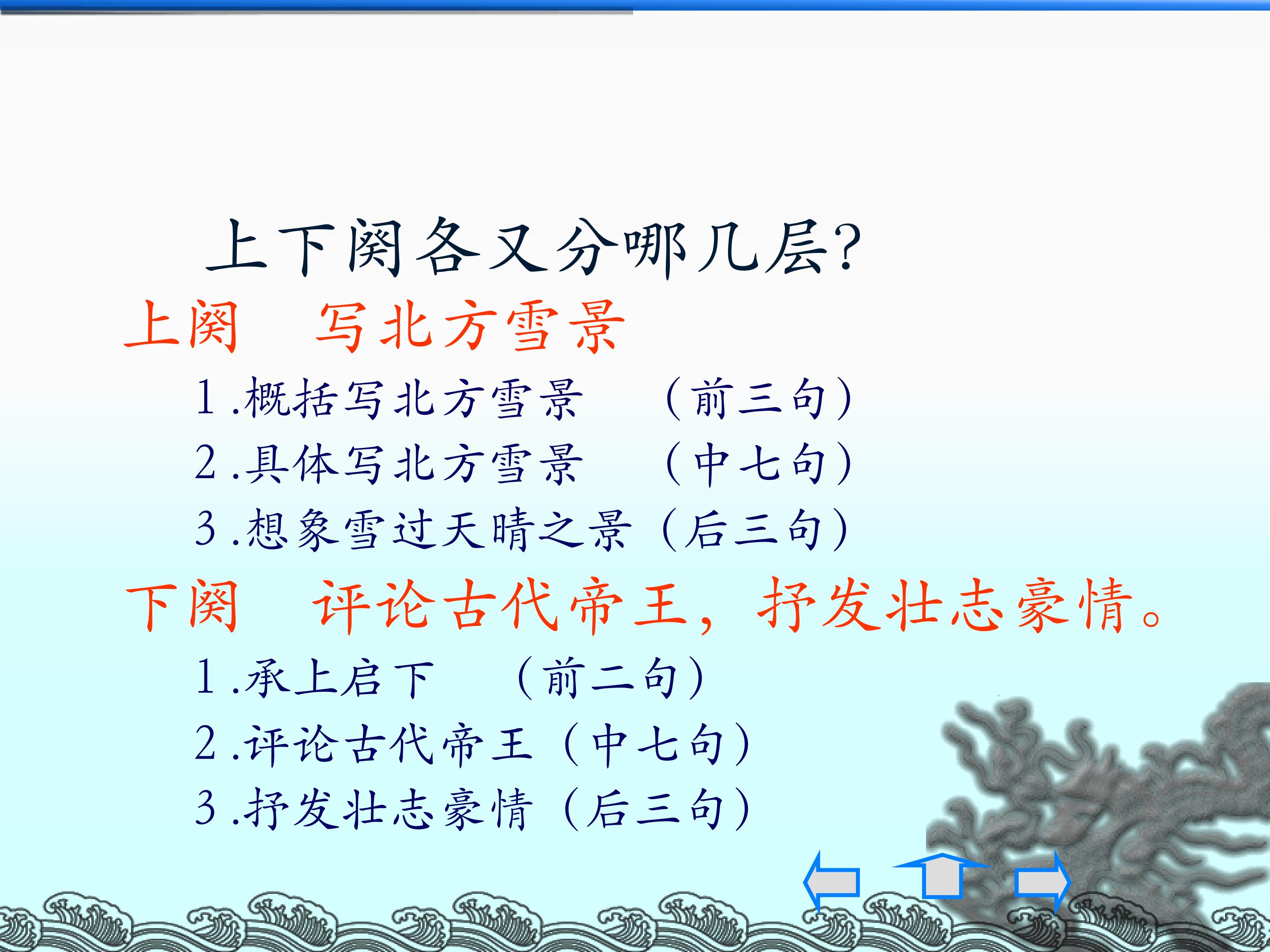 上下阕各又分哪几层?

上阕 写北方雪景

1.概括写北方雪景 （前三句）

2.具体写北方雪景 （中七句）

3.想象雪过天晴之景（后三句）

下阕 评论古代帝王，抒发壮志豪情。

1.承上启下 （前二句）

2.评论古代帝王（中七句）

3.抒发壮志豪情（后三句）